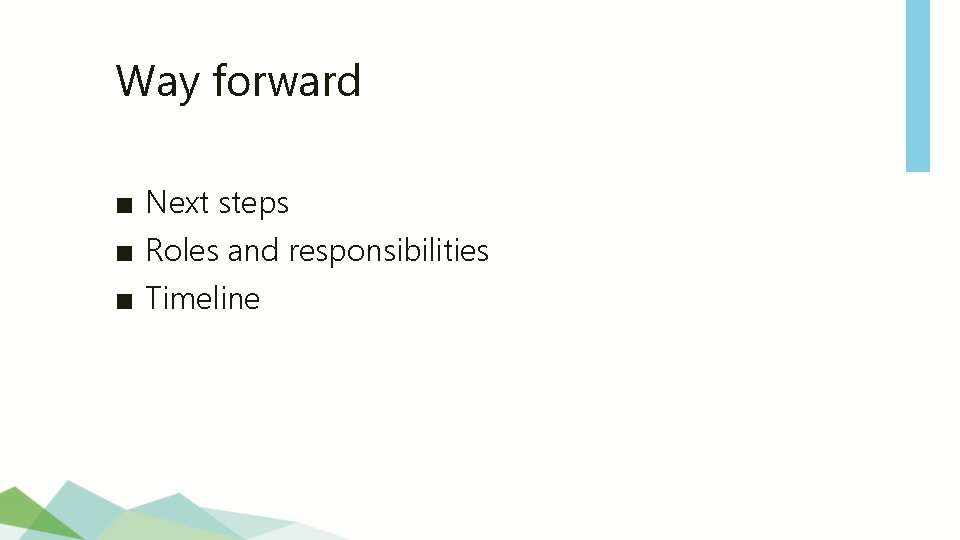 Way forward

■ Next steps
■ Roles and responsibilities
■ Timeline